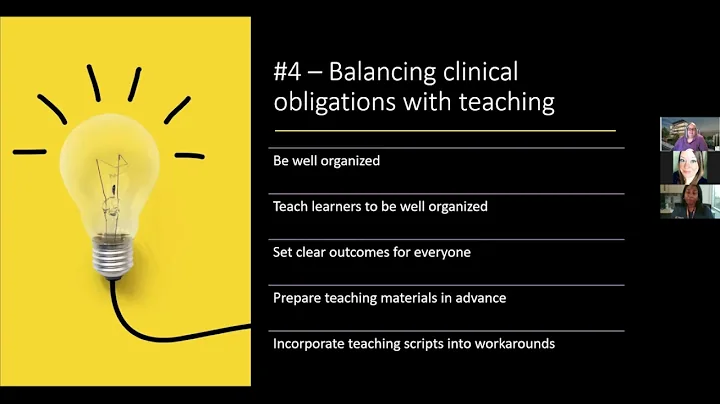 #4 – Balancing clinical obligations with teaching

Be well organized

Teach learners to be well organized

Set clear outcomes for everyone

Prepare teaching materials in advance

Incorporate teaching scripts into workarounds